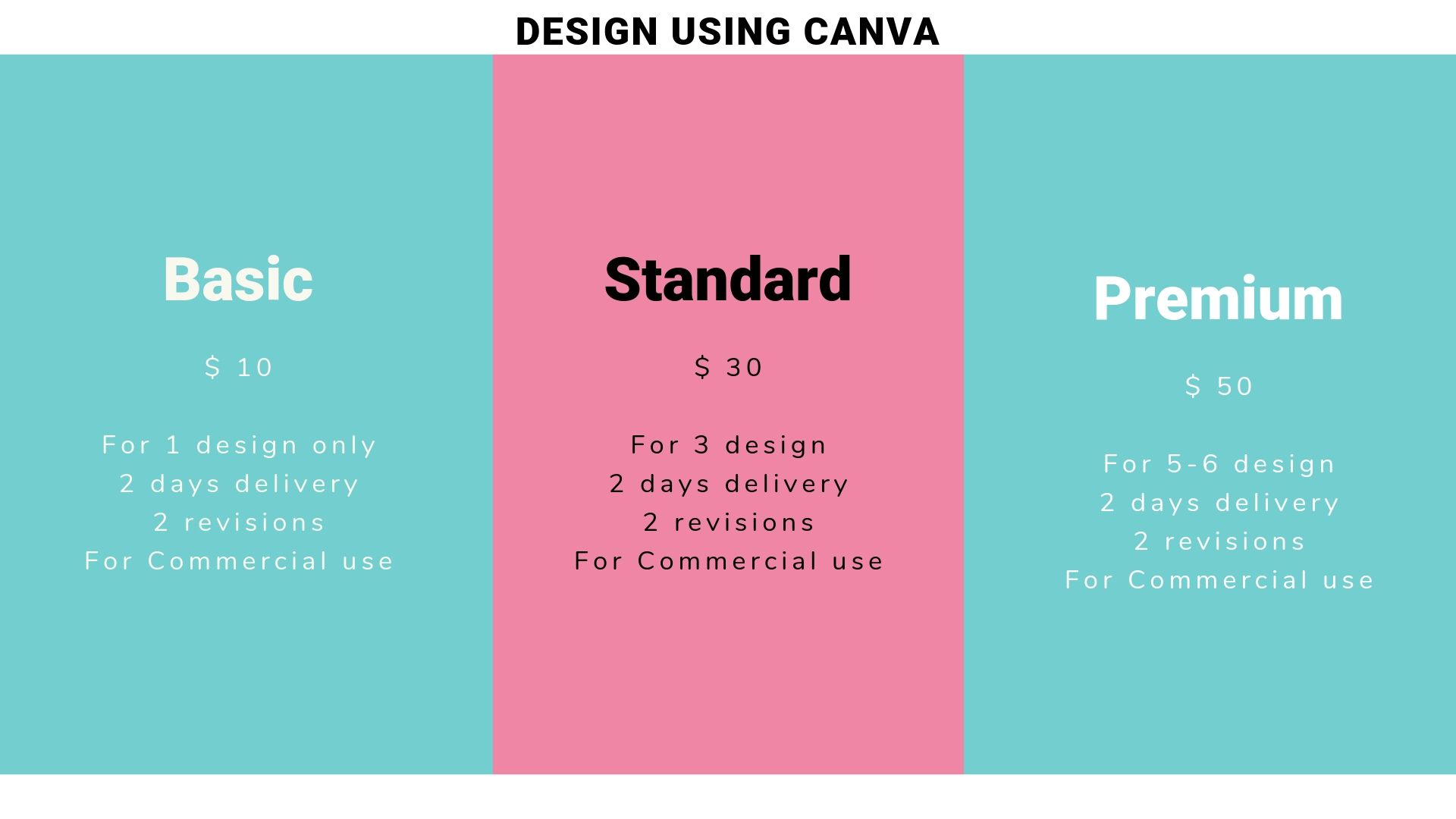 DESIGN USING CANVA

Basic

$ 10

For 1 design only
2 days delivery
2 revisions
For Commercial use

Standard

$ 30

For 3 design
2 days delivery
2 revisions
For Commercial use

Premium

$ 50

For 5-6 design
2 days delivery
2 revisions
For Commercial use